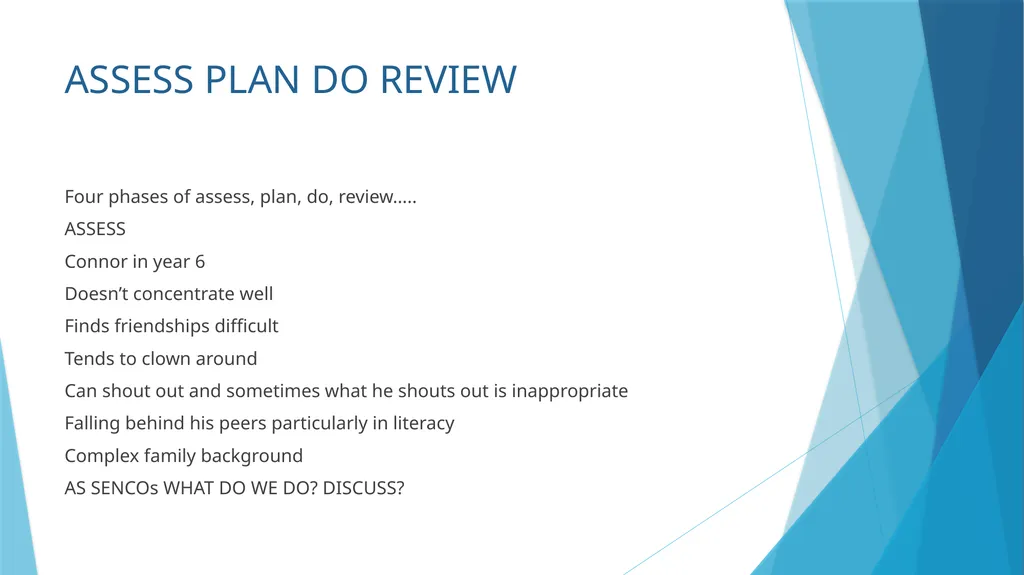 ASSESS PLAN DO REVIEW

Four phases of assess, plan, do, review…..

ASSESS

Connor in year 6

Doesn’t concentrate well

Finds friendships difficult

Tends to clown around

Can shout out and sometimes what he shouts out is inappropriate

Falling behind his peers particularly in literacy

Complex family background

AS SENCOs WHAT DO WE DO? DISCUSS?